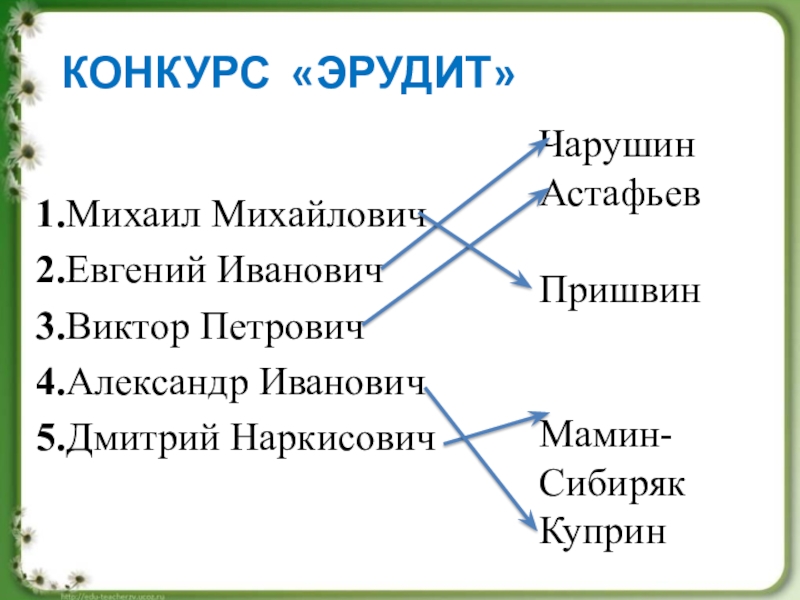 КОНКУРС «ЭРУДИТ»

1.Михаил Михайлович
2.Евгений Иванович
3.Виктор Петрович
4.Александр Иванович
5.Дмитрий Наркисович

Чарушин
Астафьев

Пришвин

Мамин-Сибиряк
Куприн

http://edu-teacher.ucoz.ru